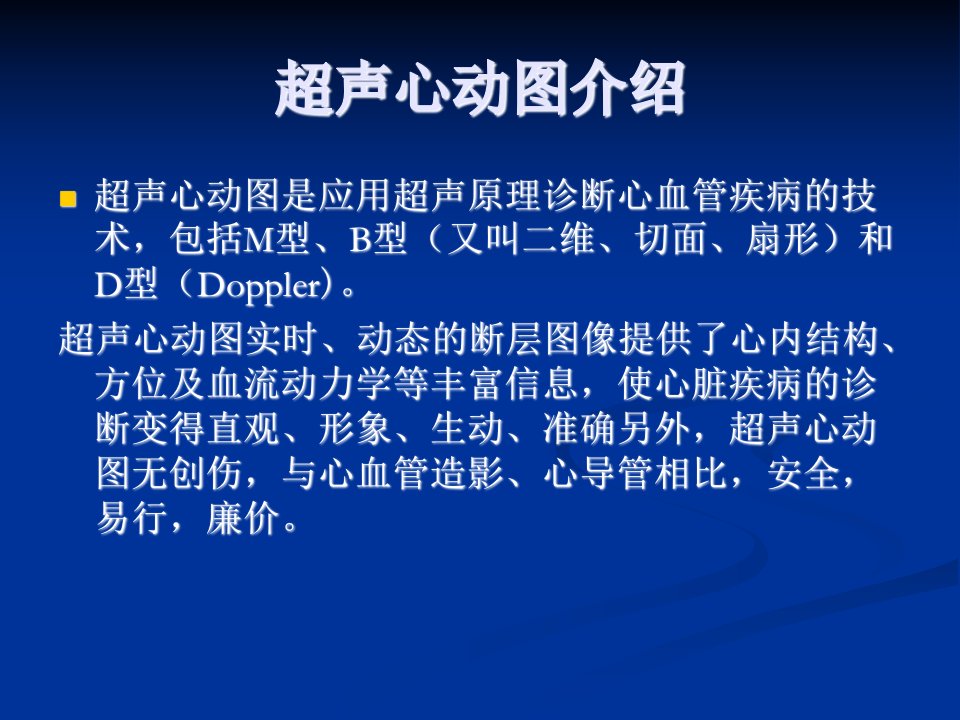 超声心动图介绍

超声心动图是应用超声原理诊断心血管疾病的技术，包括M型、B型（又叫二维、切面、扇形）和D型（Doppler）。

超声心动图实时、动态的断层图像提供了心内结构、方位及血流动力学等丰富信息，使心脏疾病的诊断变得直观、形象、生动、准确另外，超声心动图无创伤，与心血管造影、心导管相比，安全，易行，廉价。